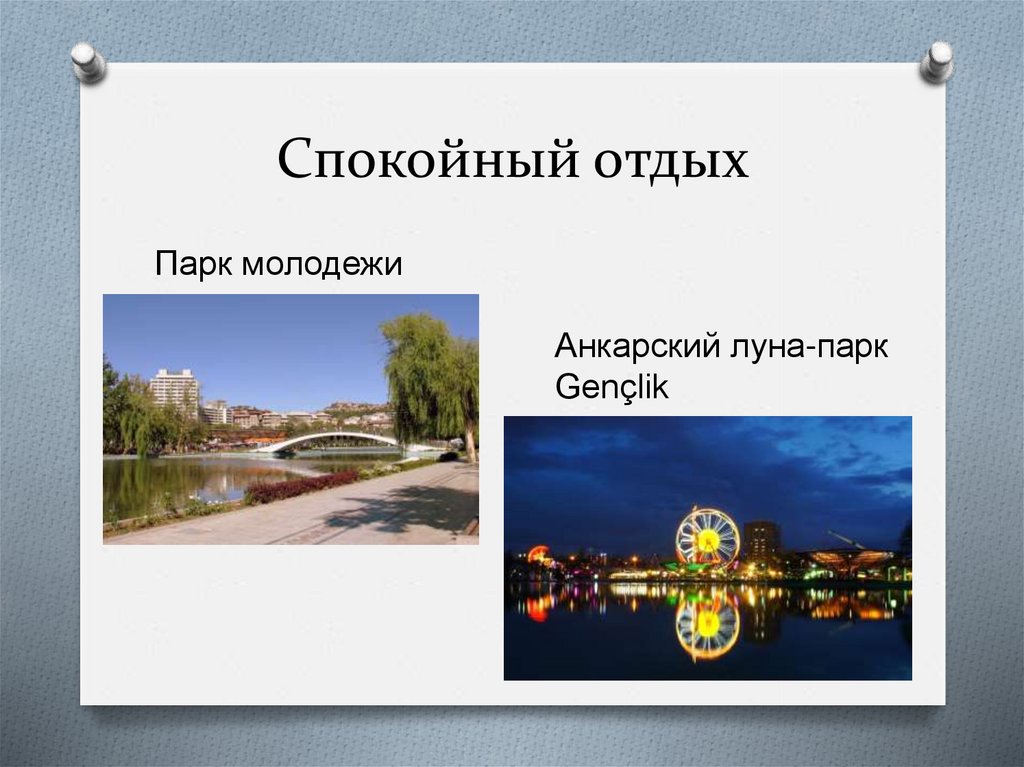 Спокойный отдых

Парк молодежи

Анкарский луна-парк
Gençlik